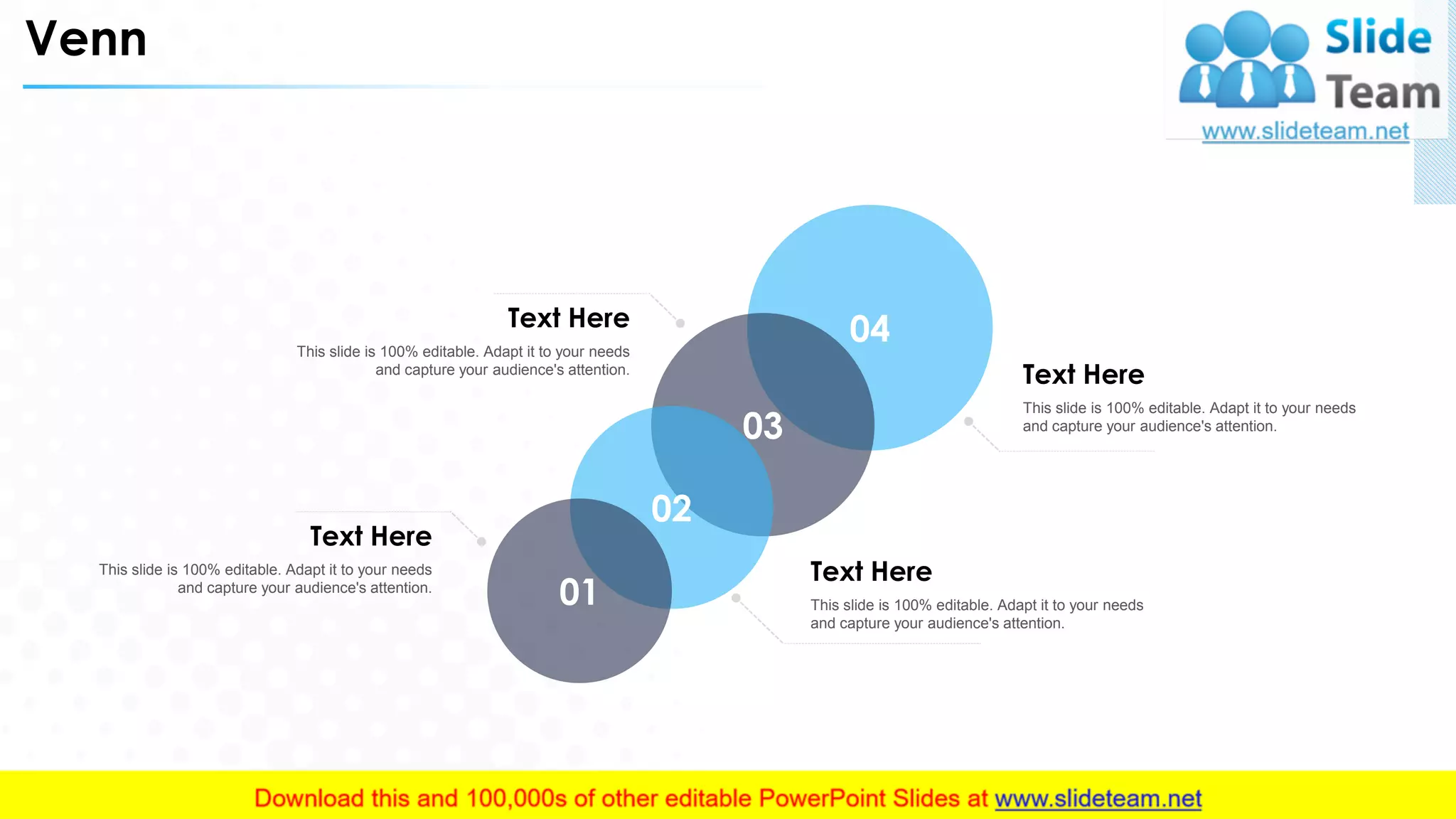 Venn

Slide Team
www.slideteam.net

Text Here
This slide is 100% editable. Adapt it to your needs and capture your audience's attention.

04

Text Here
This slide is 100% editable. Adapt it to your needs and capture your audience's attention.

03

02

Text Here
This slide is 100% editable. Adapt it to your needs and capture your audience's attention.

01

Text Here
This slide is 100% editable. Adapt it to your needs and capture your audience's attention.

Download this and 100,000s of other editable PowerPoint Slides at www.slideteam.net